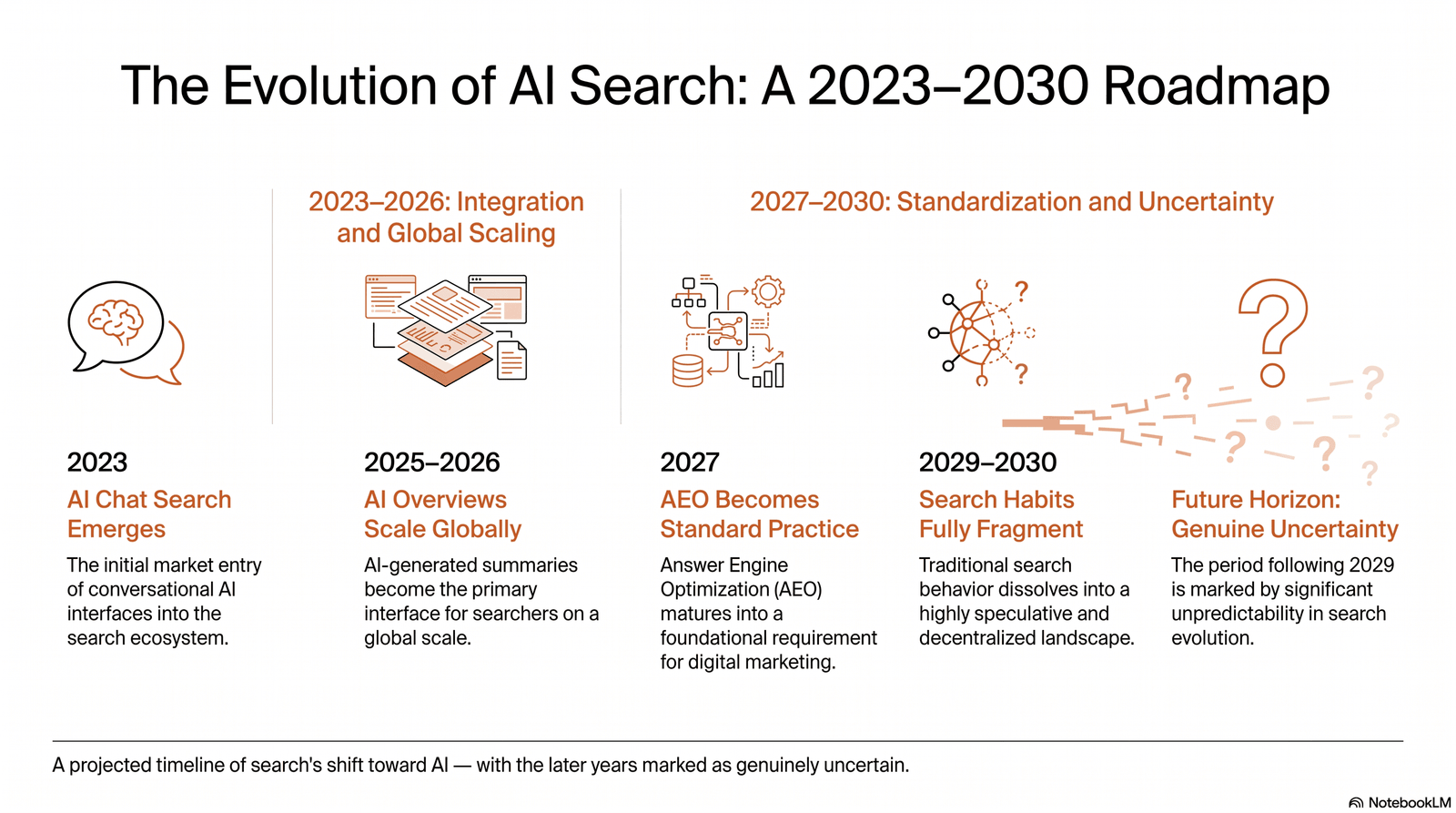 The Evolution of AI Search: A 2023–2030 Roadmap

2023–2026: Integration and Global Scaling

2027–2030: Standardization and Uncertainty

2023
AI Chat Search Emerges
The initial market entry of conversational AI interfaces into the search ecosystem.

2025–2026
AI Overviews Scale Globally
AI-generated summaries become the primary interface for searchers on a global scale.

2027
AEO Becomes Standard Practice
Answer Engine Optimization (AEO) matures into a foundational requirement for digital marketing.

2029–2030
Search Habits Fully Fragment
Traditional search behavior dissolves into a highly speculative and decentralized landscape.

Future Horizon: Genuine Uncertainty
The period following 2029 is marked by significant unpredictability in search evolution.

A projected timeline of search's shift toward AI — with the later years marked as genuinely uncertain.

NotebookLM